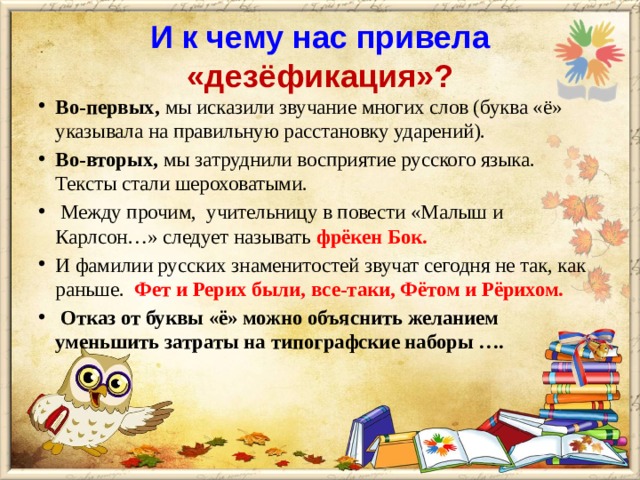 И к чему нас привела «дезёфикация»?

• Во-первых, мы исказили звучание многих слов (буква «ё» указывала на правильную расстановку ударений).

• Во-вторых, мы затруднили восприятие русского языка. Тексты стали шероховатыми.

• Между прочим, учительницу в повести «Малыш и Карлсон…» следует называть фрёкен Бок.

• И фамилии русских знаменитостей звучат сегодня не так, как раньше. Фет и Рерих были, все-таки, Фётом и Рёрихом.

• Отказ от буквы «ё» можно объяснить желанием уменьшить затраты на типографские наборы ….